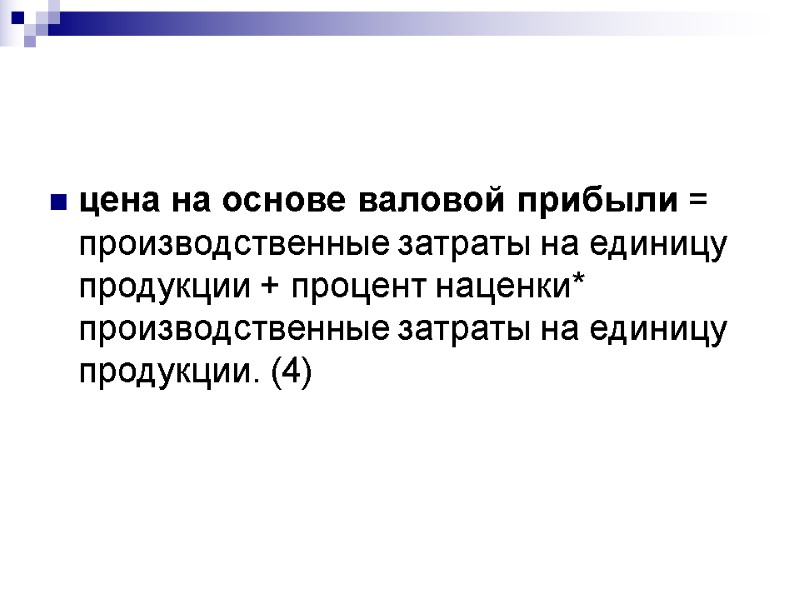 цена на основе валовой прибыли = производственные затраты на единицу продукции + процент наценки* производственные затраты на единицу продукции. (4)